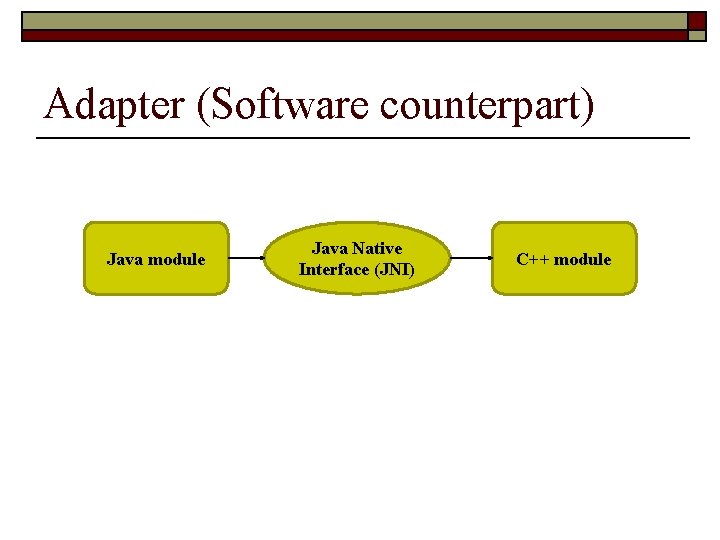 Adapter (Software counterpart)

Java module

Java Native Interface (JNI)

C++ module